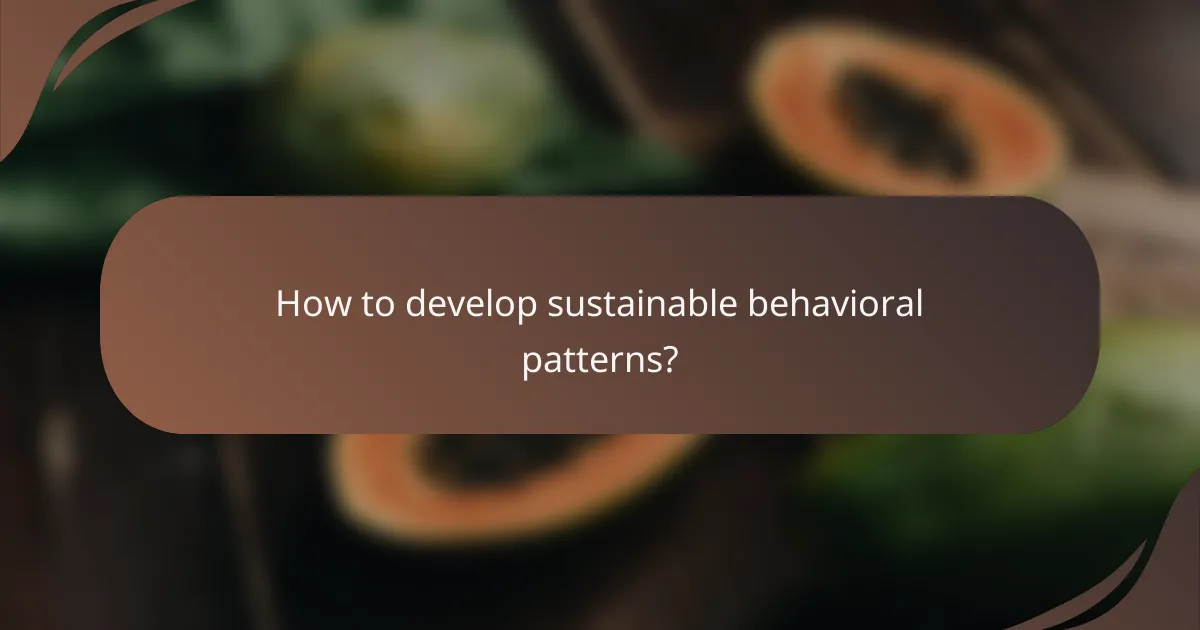 How to develop sustainable behavioral patterns?